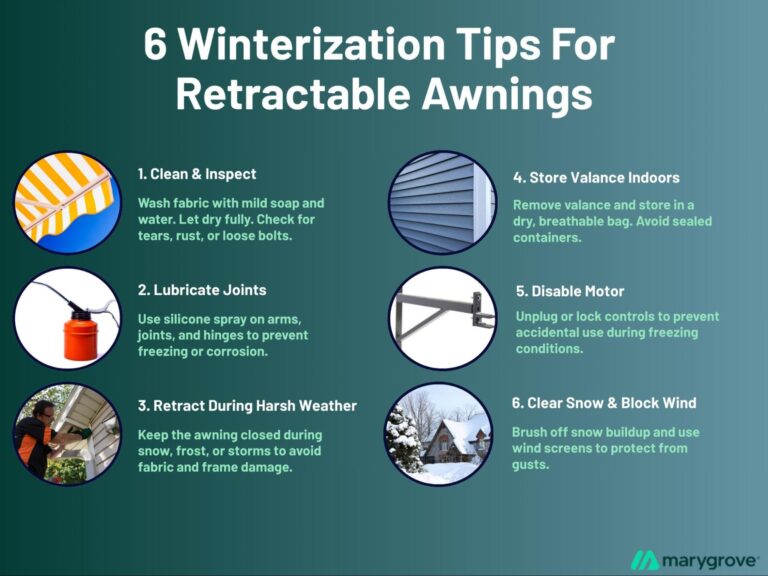 6 Winterization Tips For Retractable Awnings

1. Clean & Inspect

Wash fabric with mild soap and water. Let dry fully. Check for tears, rust, or loose bolts.

2. Lubricate Joints

Use silicone spray on arms, joints, and hinges to prevent freezing or corrosion.

3. Retract During Harsh Weather

Keep the awning closed during snow, frost, or storms to avoid fabric and frame damage.

4. Store Valance Indoors

Remove valance and store in a dry, breathable bag. Avoid sealed containers.

5. Disable Motor

Unplug or lock controls to prevent accidental use during freezing conditions.

6. Clear Snow & Block Wind

Brush off snow buildup and use wind screens to protect from gusts.

marygrove